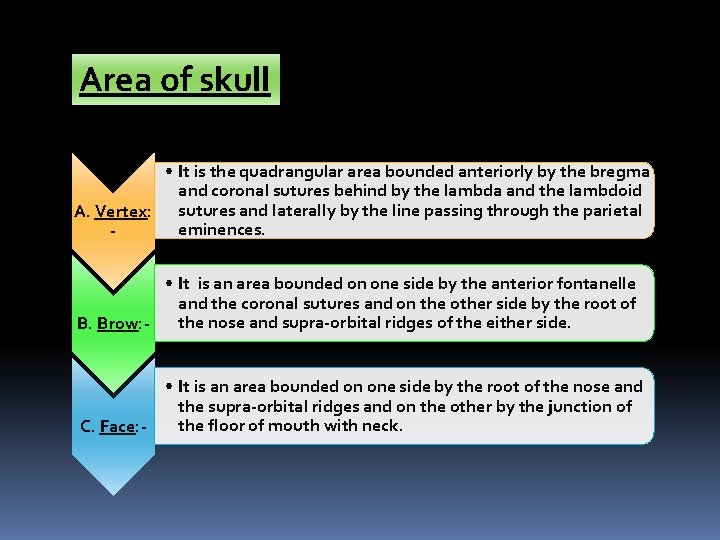 Area of skull

A. Vertex: -

• It is the quadrangular area bounded anteriorly by the bregma and coronal sutures behind by the lambda and the lambdoid sutures and laterally by the line passing through the parietal eminences.

B. Brow: -

• It is an area bounded on one side by the anterior fontanelle and the coronal sutures and on the other side by the root of the nose and supra-orbital ridges of the either side.

C. Face: -

• It is an area bounded on one side by the root of the nose and the supra-orbital ridges and on the other by the junction of the floor of mouth with neck.